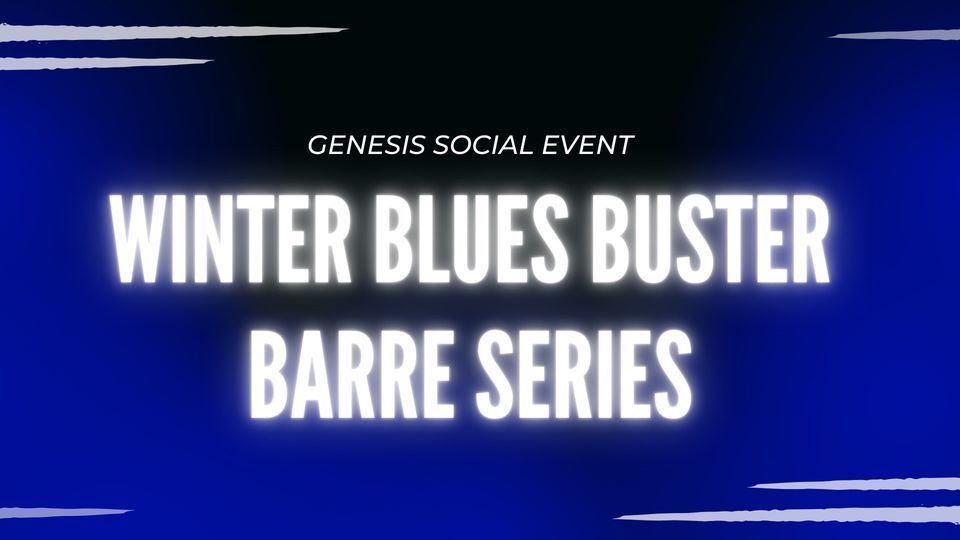 GENESIS SOCIAL EVENT

WINTER BLUES BUSTER BARRE SERIES